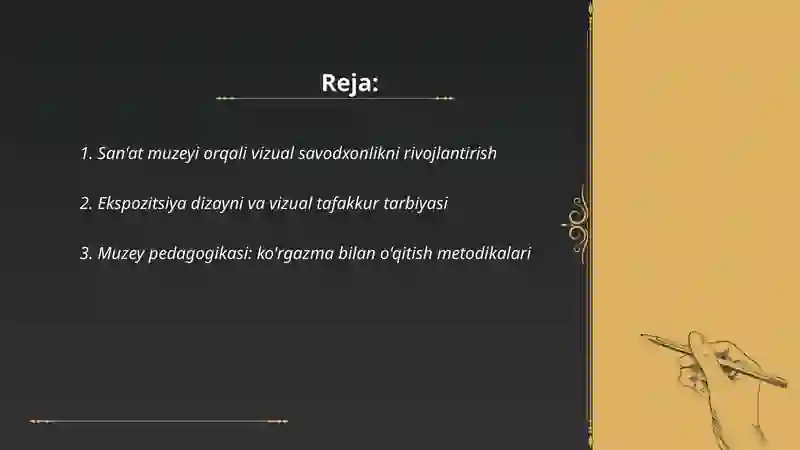 Reja:

1. San'at muzeyi orqali vizual savodxonlikni rivojlantirish

2. Ekspozitsiya dizayni va vizual tafakkur tarbiyasi

3. Muzey pedagogikasi: ko'rgazma bilan o'qitish metodikalari